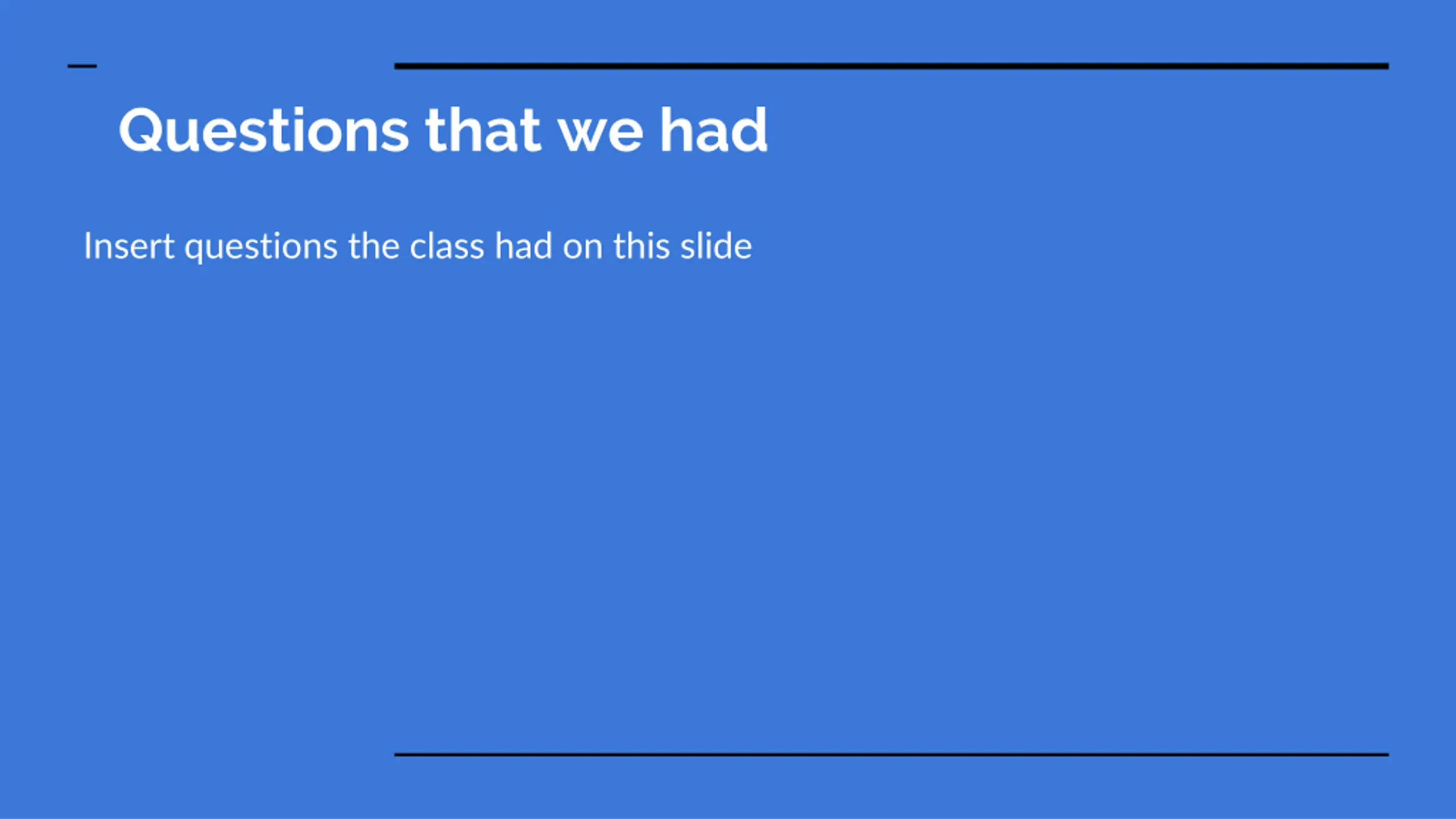 Questions that we had

Insert questions the class had on this slide